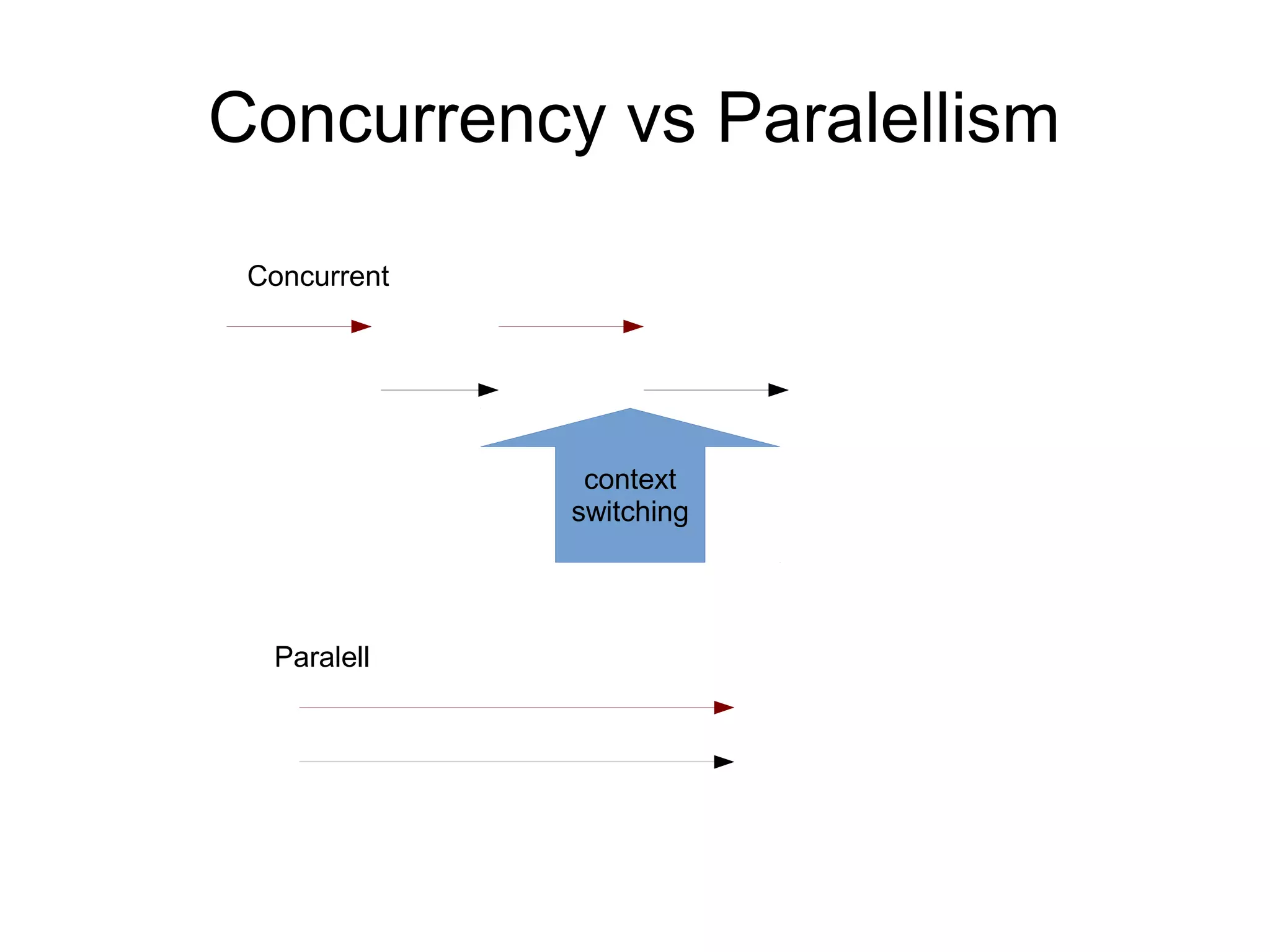 Concurrency vs Paralellism

Concurrent

context switching

Paralell